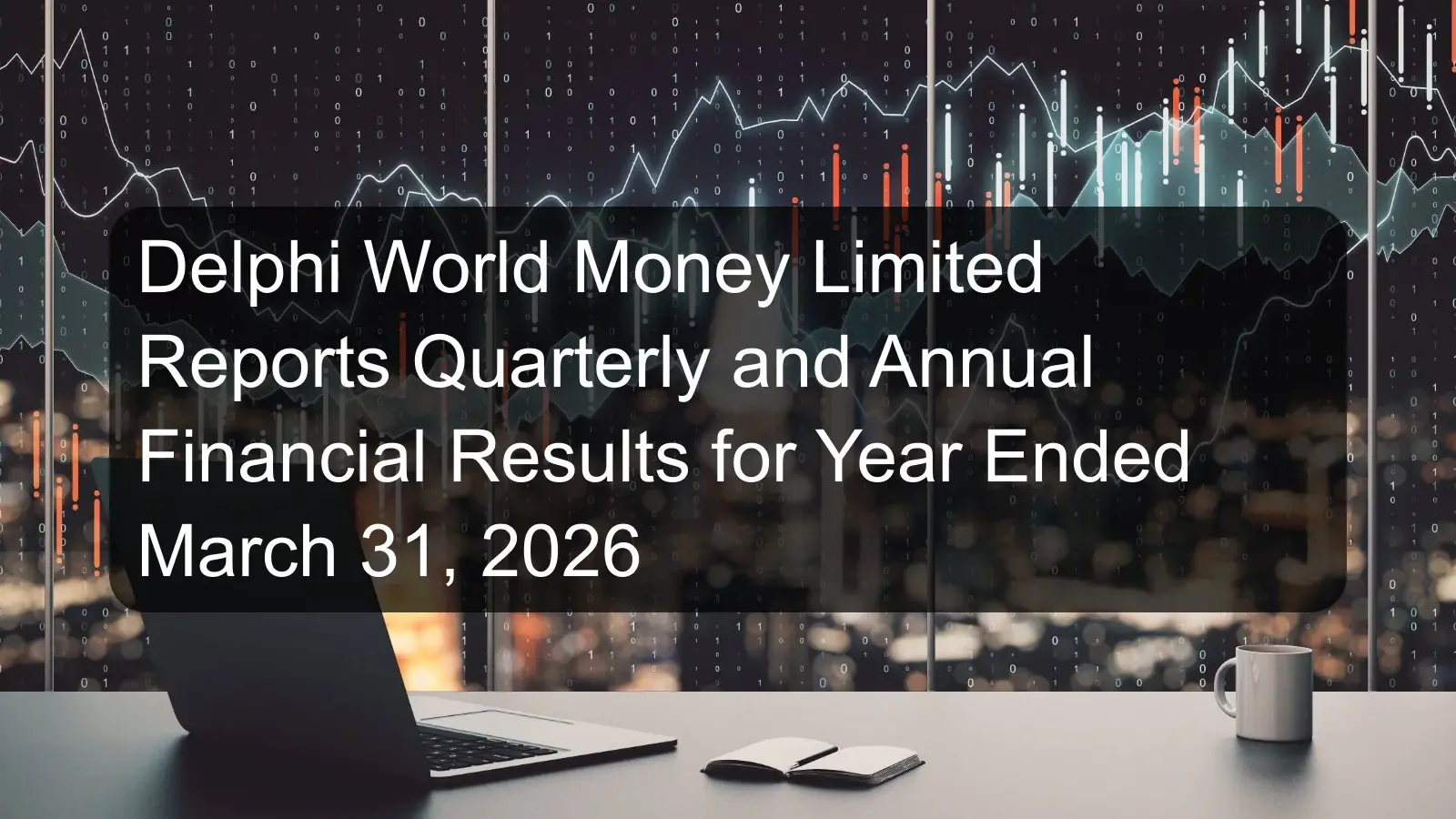 Delphi World Money Limited Reports Quarterly and Annual Financial Results for Year Ended March 31, 2026